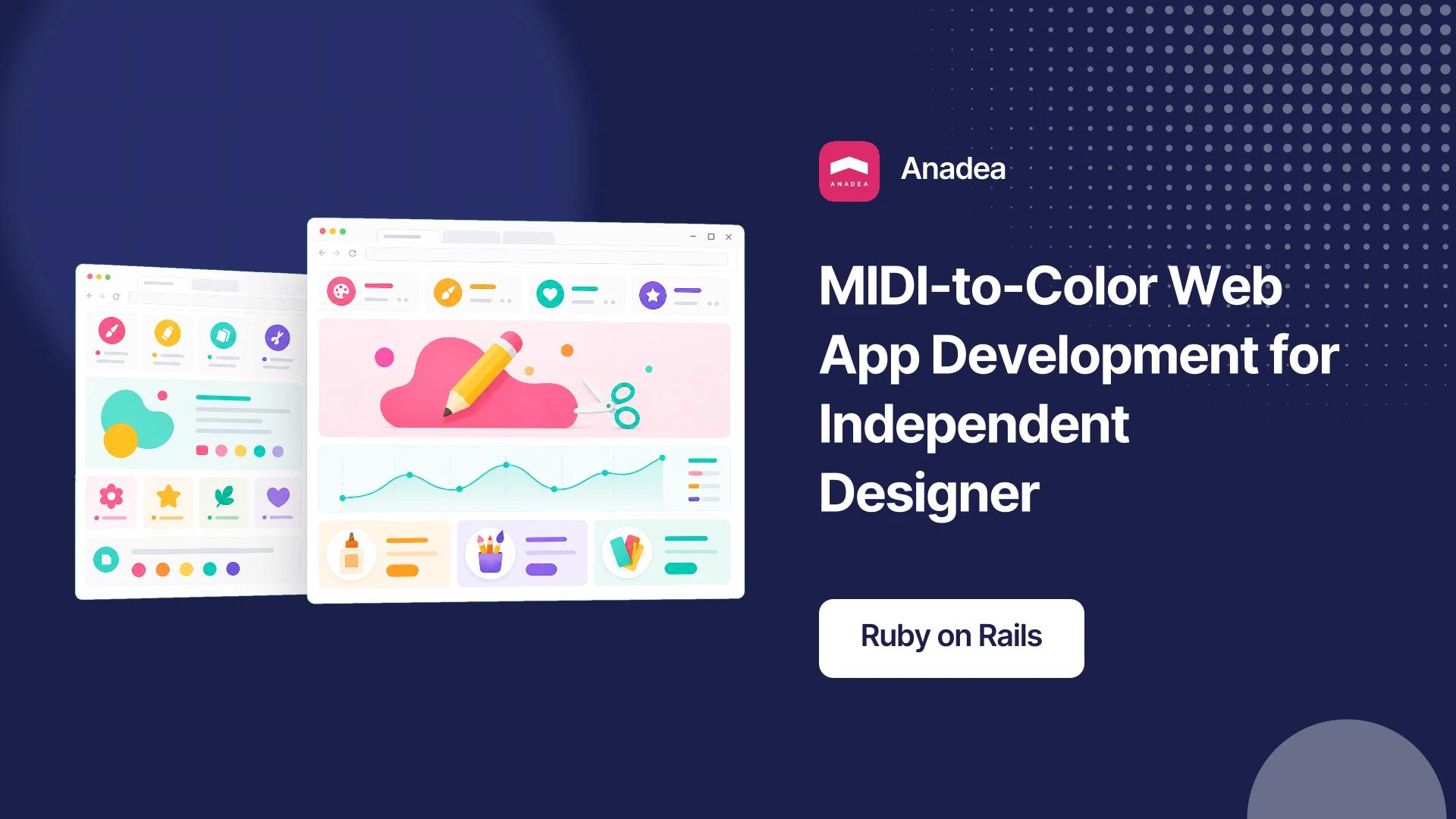 ANADEA

Anadea

MIDI-to-Color Web App Development for Independent Designer

Ruby on Rails